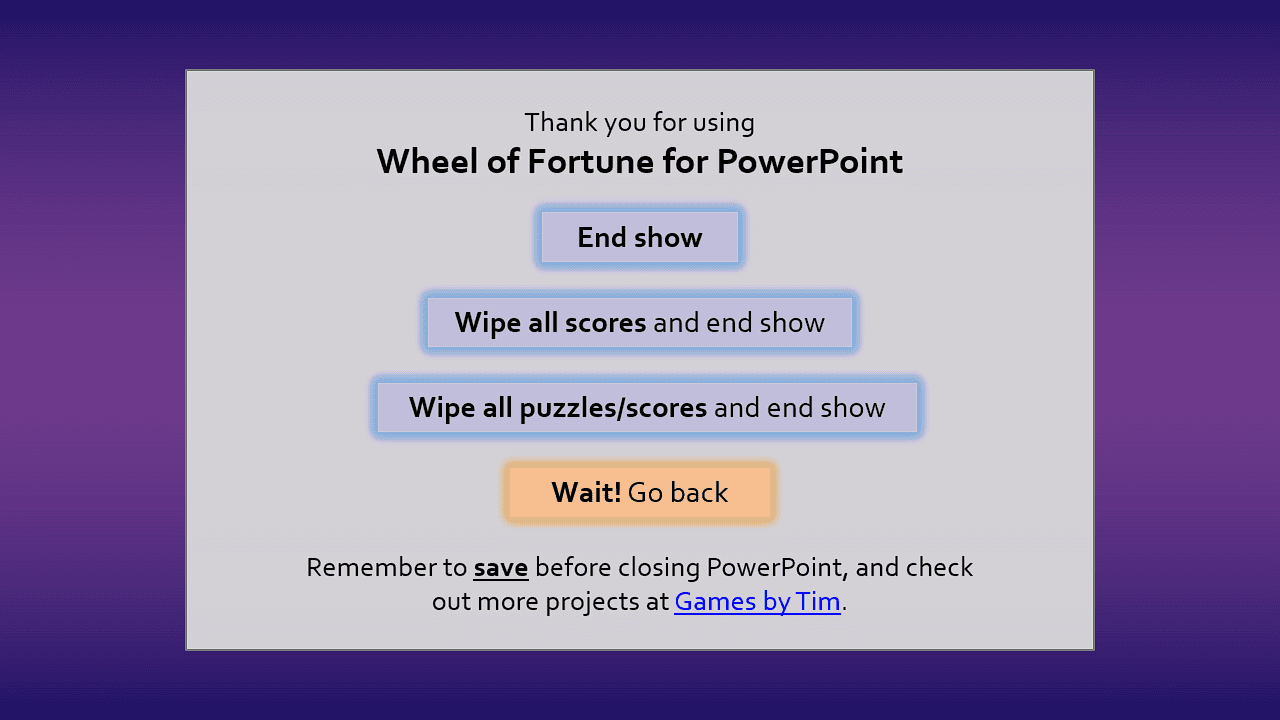 Thank you for using
Wheel of Fortune for PowerPoint

End show

Wipe all scores and end show

Wipe all puzzles/scores and end show

Wait! Go back

Remember to save before closing PowerPoint, and check out more projects at Games by Tim.